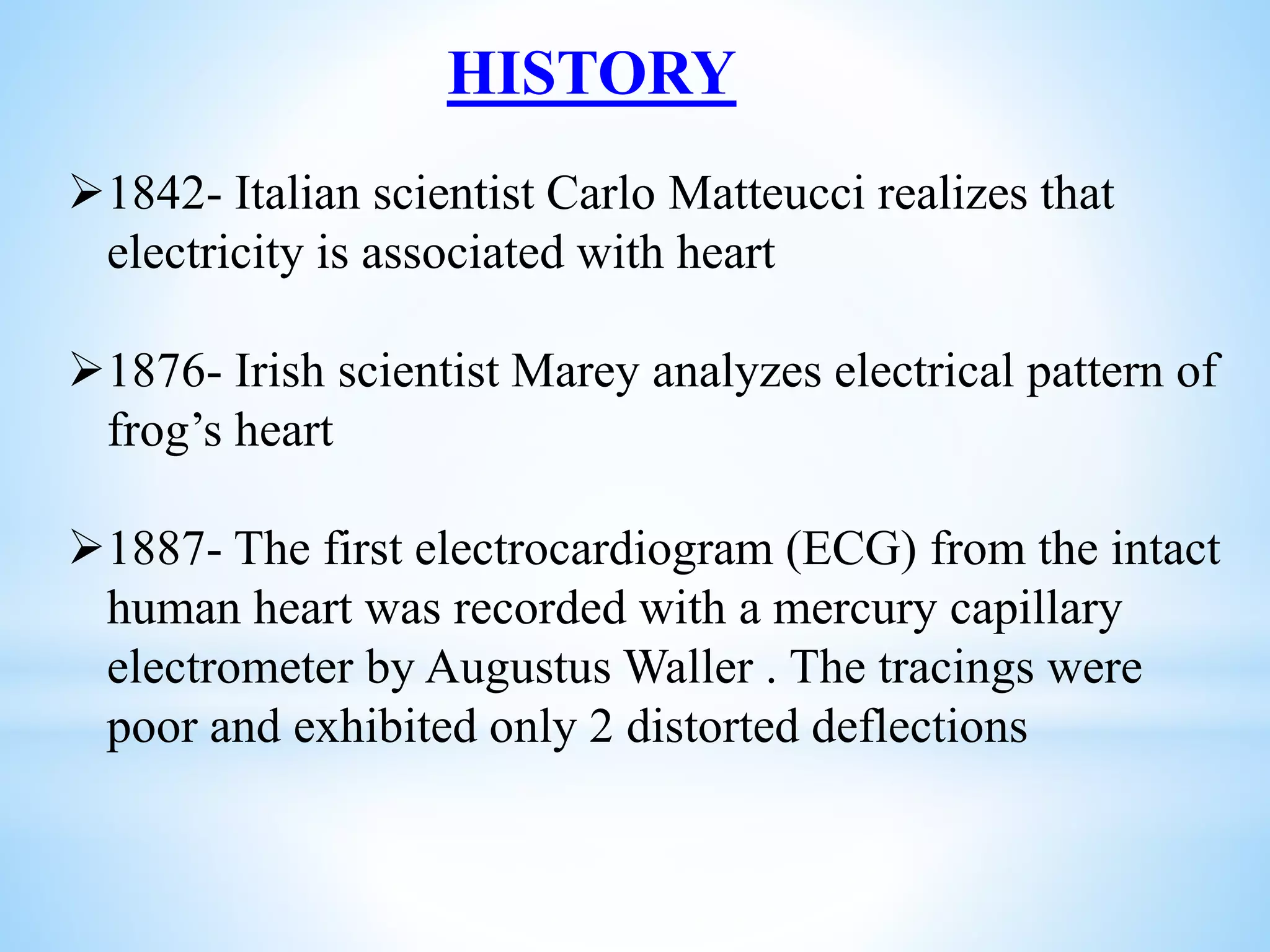 HISTORY

➢1842- Italian scientist Carlo Matteucci realizes that electricity is associated with heart

➢1876- Irish scientist Marey analyzes electrical pattern of frog’s heart

➢1887- The first electrocardiogram (ECG) from the intact human heart was recorded with a mercury capillary electrometer by Augustus Waller . The tracings were poor and exhibited only 2 distorted deflections